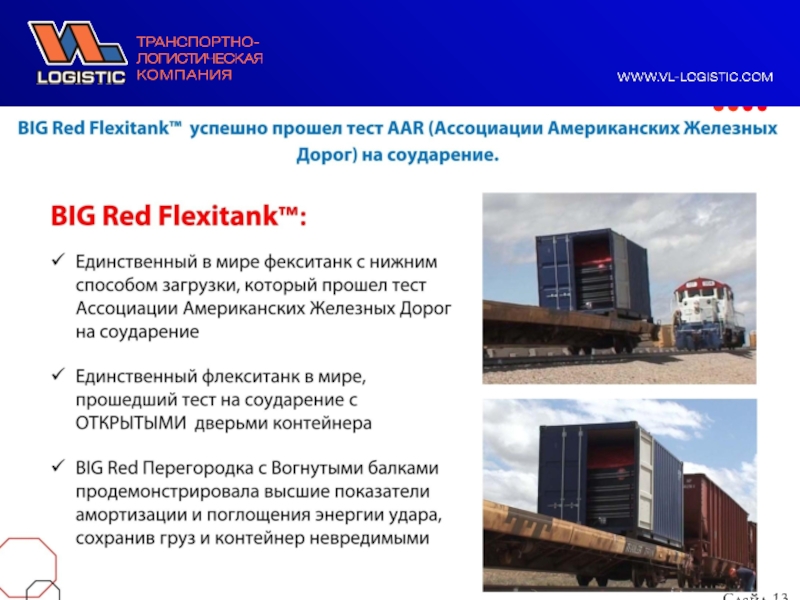 VL LOGISTIC ТРАНСПОРТНО-ЛОГИСТИЧЕСКАЯ КОМПАНИЯ

WWW.VL-LOGISTIC.COM

BIG Red Flexitank™ успешно прошел тест AAR (Ассоциации Американских Железных Дорог) на соударение.

BIG Red Flexitank™:

✓ Единственный в мире фекситанк с нижним способом загрузки, который прошел тест Ассоциации Американских Железных Дорог на соударение

✓ Единственный флекситанк в мире, прошедший тест на соударение с ОТКРЫТЫМИ дверьми контейнера

✓ BIG Red Перегородка с Вогнутыми балками продемонстрировала высшие показатели амортизации и поглощения энергии удара, сохранив груз и контейнер невредимыми

Слайд 13